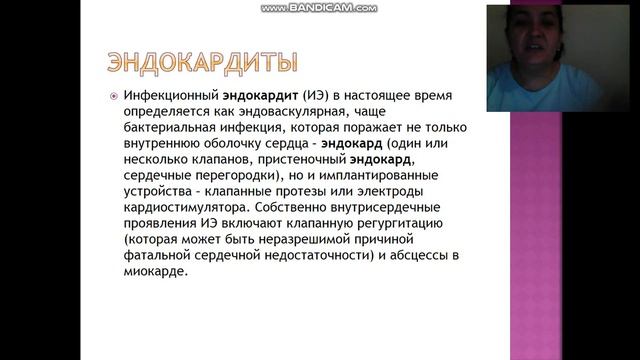 www.BANDICAM.com

ЭНДОКАРДИТЫ

Инфекционный эндокардит (ИЭ) в настоящее время определяется как эндоваскулярная, чаще бактериальная инфекция, которая поражает не только внутреннюю оболочку сердца - эндокард (один или несколько клапанов, пристеночный эндокард, сердечные перегородки), но и имплантированные устройства - клапанные протезы или электроды кардиостимулятора. Собственно внутрисердечные проявления ИЭ включают клапанную регургитацию (которая может быть неразрешимой причиной фатальной сердечной недостаточности) и абсцессы в миокарде.